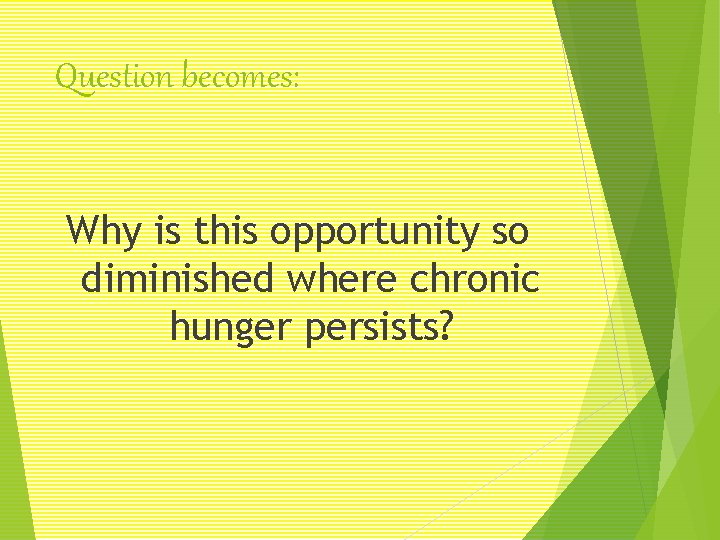 Question becomes:

Why is this opportunity so diminished where chronic hunger persists?